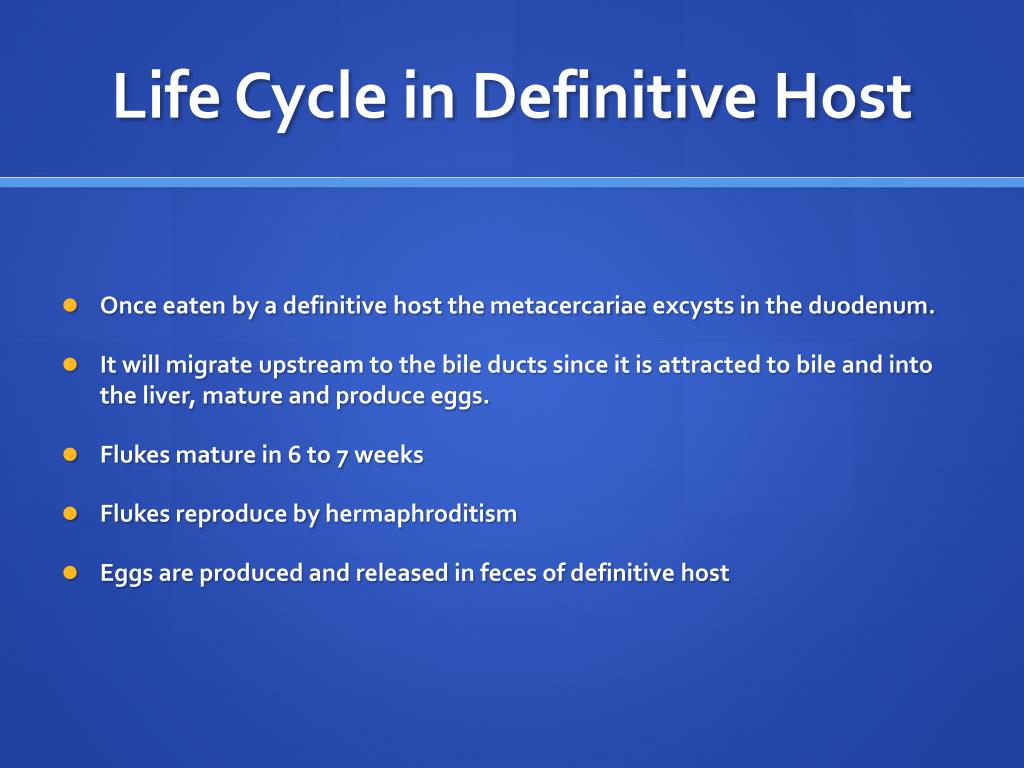 Life Cycle in Definitive Host

- Once eaten by a definitive host the metacercariae excysts in the duodenum.
- It will migrate upstream to the bile ducts since it is attracted to bile and into the liver, mature and produce eggs.
- Flukes mature in 6 to 7 weeks
- Flukes reproduce by hermaphroditism
- Eggs are produced and released in feces of definitive host